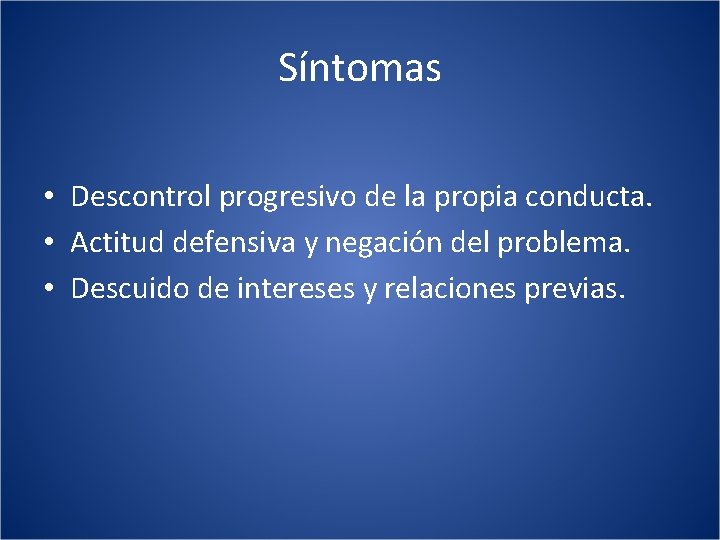 Síntomas

• Descontrol progresivo de la propia conducta.
• Actitud defensiva y negación del problema.
• Descuido de intereses y relaciones previas.